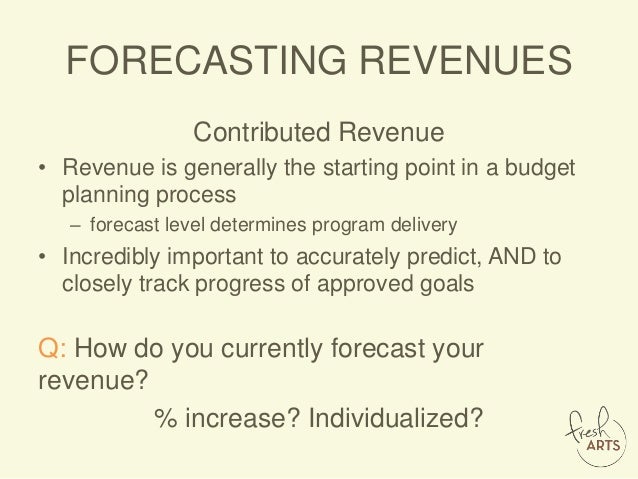 FORECASTING REVENUES

Contributed Revenue

• Revenue is generally the starting point in a budget planning process
– forecast level determines program delivery
• Incredibly important to accurately predict, AND to closely track progress of approved goals

Q: How do you currently forecast your revenue?

% increase? Individualized?

fresh ARTS